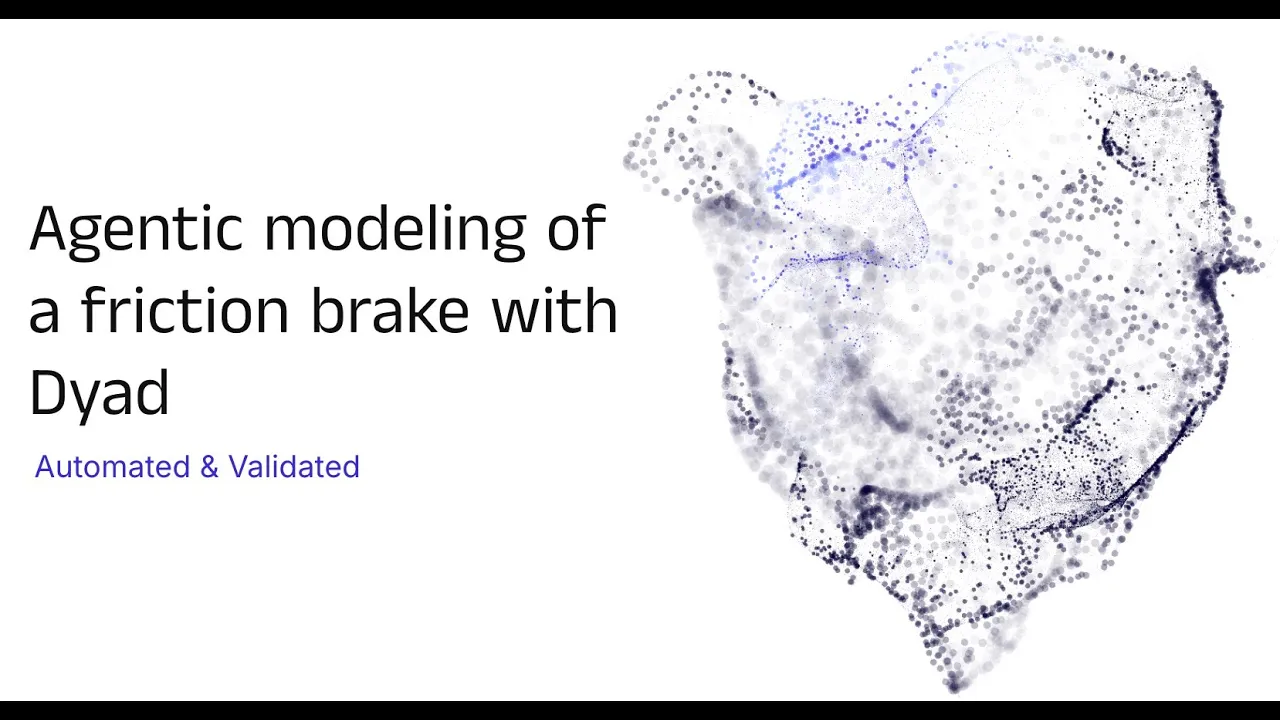 Agentic modeling of a friction brake with Dyad

Automated & Validated